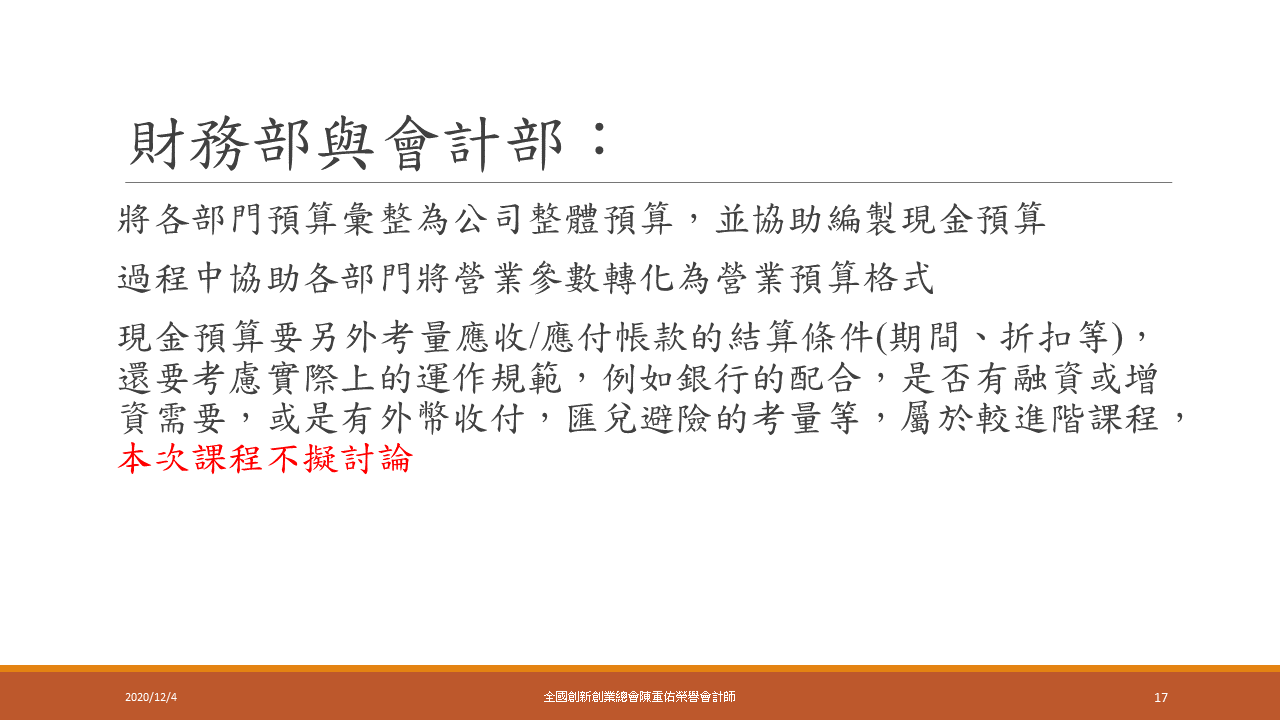 財務部與會計部：

將各部門預算彙整為公司整體預算，並協助編製現金預算

過程中協助各部門將營業參數轉化為營業預算格式

現金預算要另外考量應收/應付帳款的結算條件(期間、折扣等)，還要考慮實際上的運作規範，例如銀行的配合，是否有融資或增資需要，或是有外幣收付，匯兌避險的考量等，屬於較進階課程，本次課程不擬討論

2020/12/4

全國創新創業總會陳重佑榮譽會計師

17